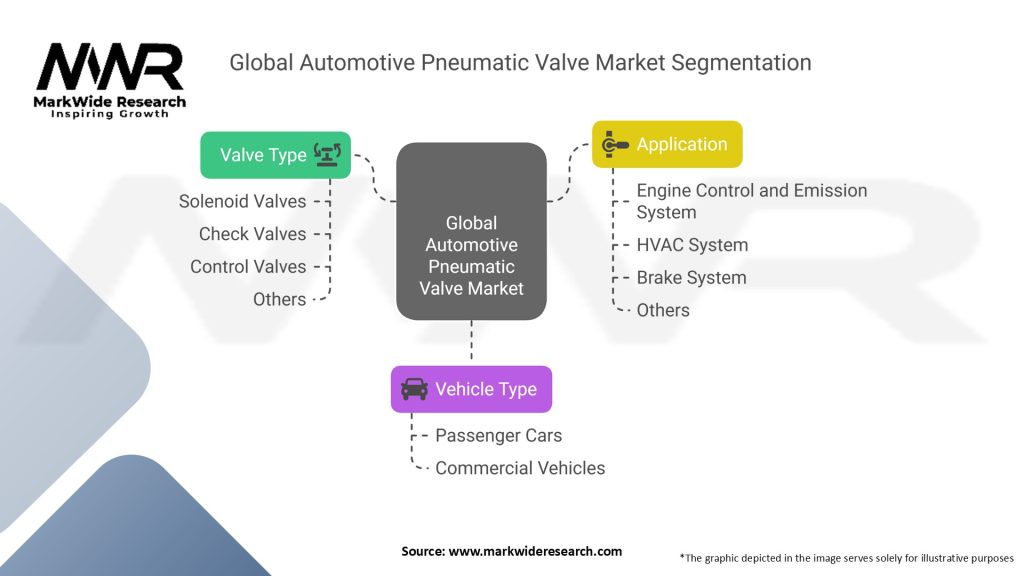 MWR
MarkWide Research
Inspiring Growth

Global Automotive Pneumatic Valve Market Segmentation

Valve Type

Solenoid Valves

Check Valves

Control Valves

Others

Global Automotive Pneumatic Valve Market

Application

Engine Control and Emission System

HVAC System

Brake System

Others

Vehicle Type

Passenger Cars

Commercial Vehicles

Source: www.markwideresearch.com

*The graphic depicted in the image serves solely for illustrative purposes